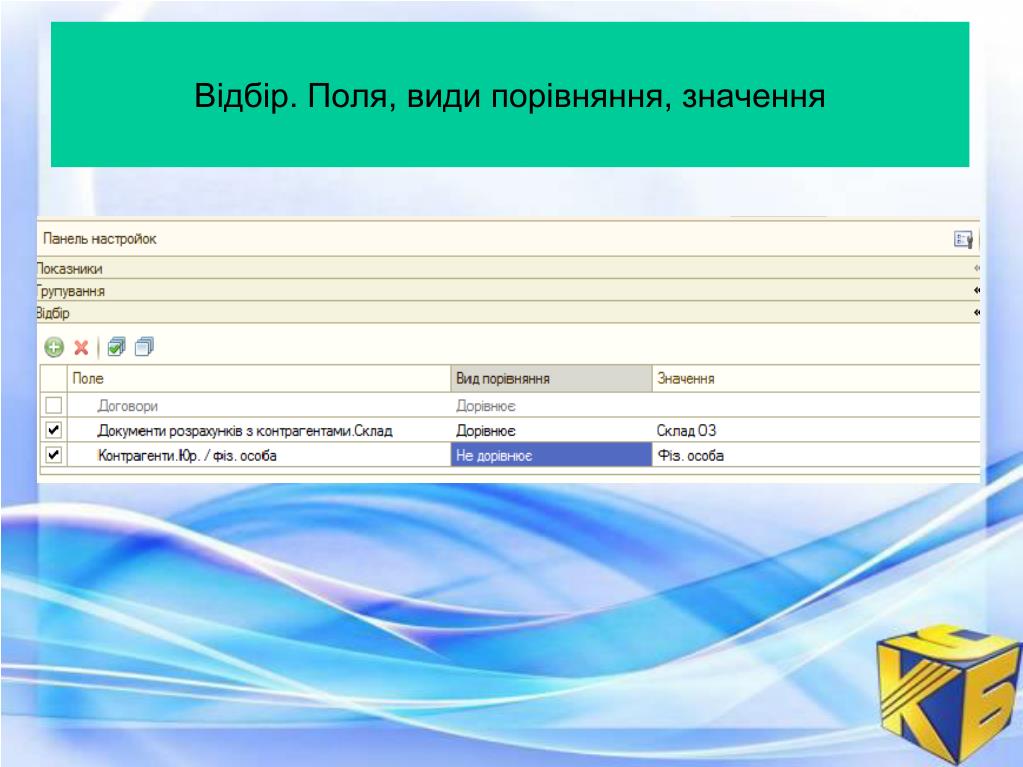 Відбір. Поля, види порівняння, значення

Панель настройок

Показники

Групування

Відбір

|  | Поле | Вид порівняння | Значення |
|---|---|---|---|
|  | Договори | Дорівнює |  |
| ✔ | Документи розрахунків з контрагентами.Склад | Дорівнює | Склад ОЗ |
| ✔ | Контрагенти.Юр. / фіз. особа | Не дорівнює | Фіз. особа |

КБ